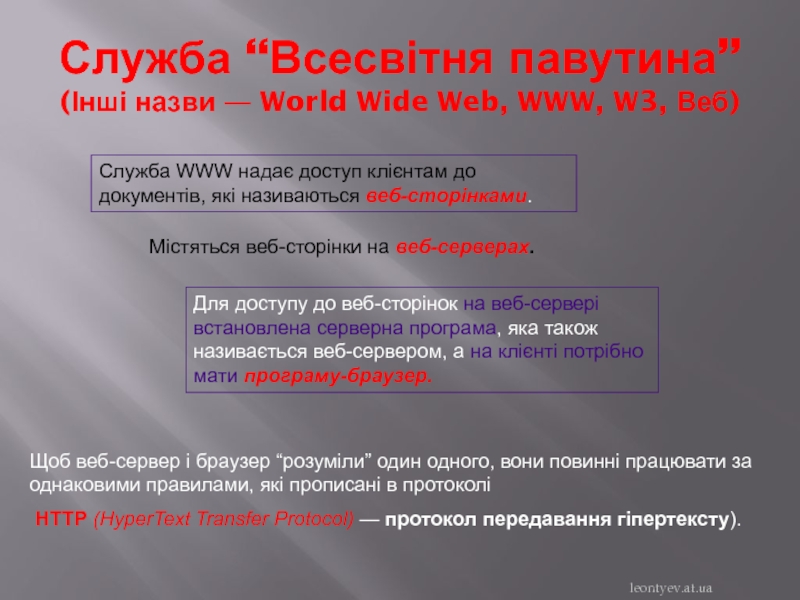 Служба “Всесвітня павутина”
(Інші назви — World Wide Web, WWW, W3, Веб)

Служба WWW надає доступ клієнтам до документів, які називаються веб-сторінками.

Містяться веб-сторінки на веб-серверах.

Для доступу до веб-сторінок на веб-сервері встановлена серверна програма, яка також називається веб-сервером, а на клієнті потрібно мати програму-браузер.

Щоб веб-сервер і браузер “розуміли” один одного, вони повинні працювати за однаковими правилами, які прописані в протоколі

HTTP (HyperText Transfer Protocol) — протокол передавання гіпертексту).

leontyev.at.ua